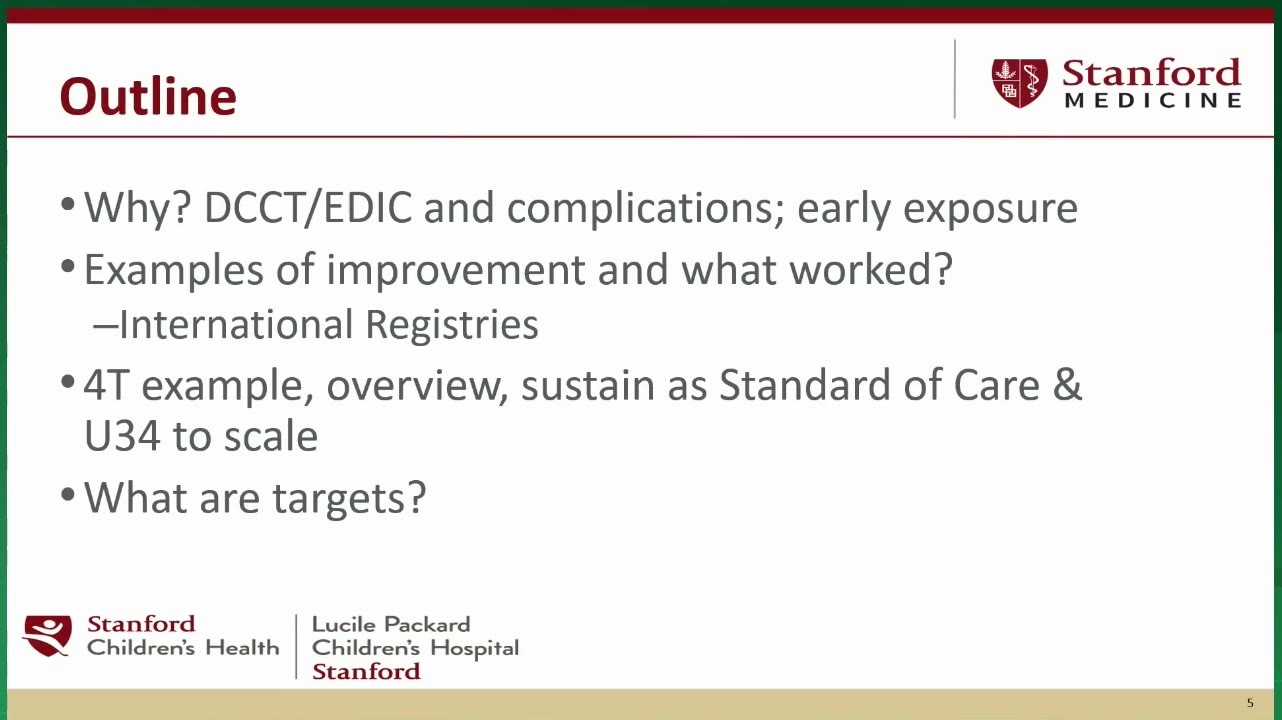 Outline

Stanford MEDICINE

• Why? DCCT/EDIC and complications; early exposure

• Examples of improvement and what worked?
–International Registries

• 4T example, overview, sustain as Standard of Care & U34 to scale

• What are targets?

Stanford Children's Health

Lucile Packard Children's Hospital Stanford

5